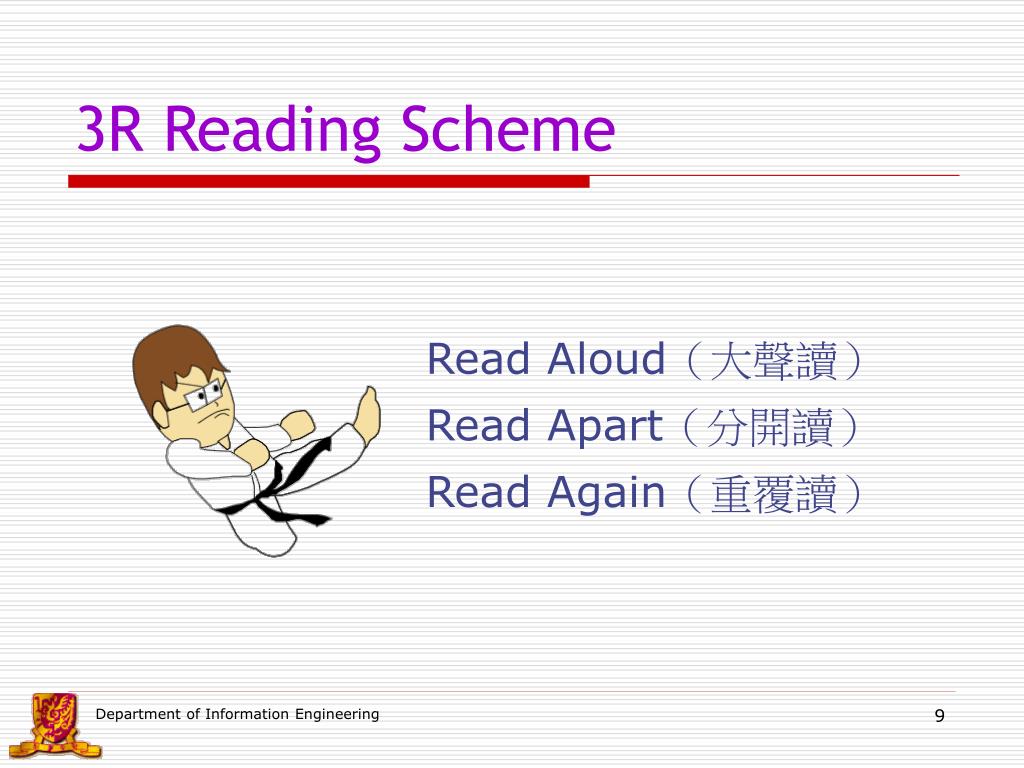 3R Reading Scheme

Read Aloud（大聲讀）
Read Apart（分開讀）
Read Again（重覆讀）

Department of Information Engineering

9